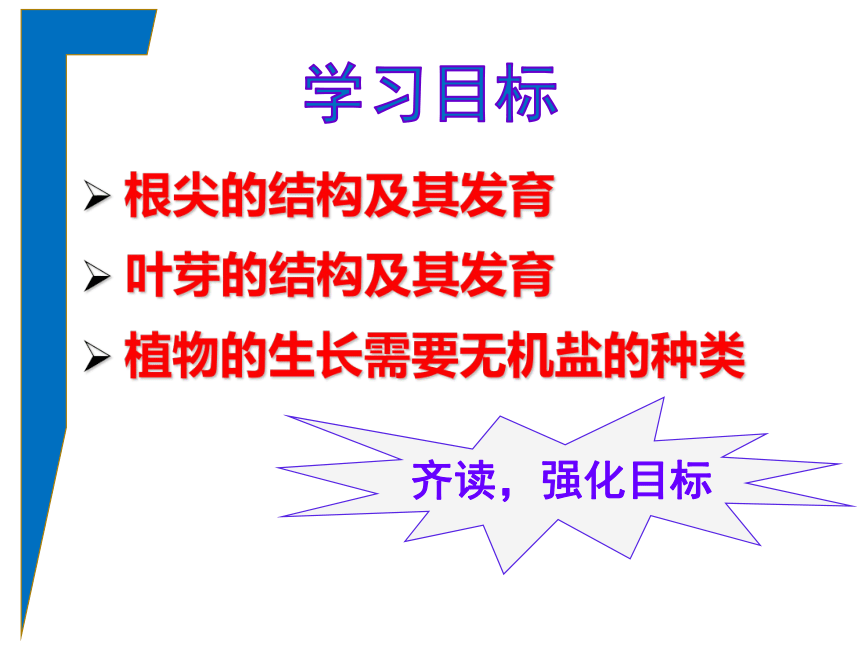 学习目标

➢ 根尖的结构及其发育

➢ 叶芽的结构及其发育

➢ 植物的生长需要无机盐的种类

齐读，强化目标